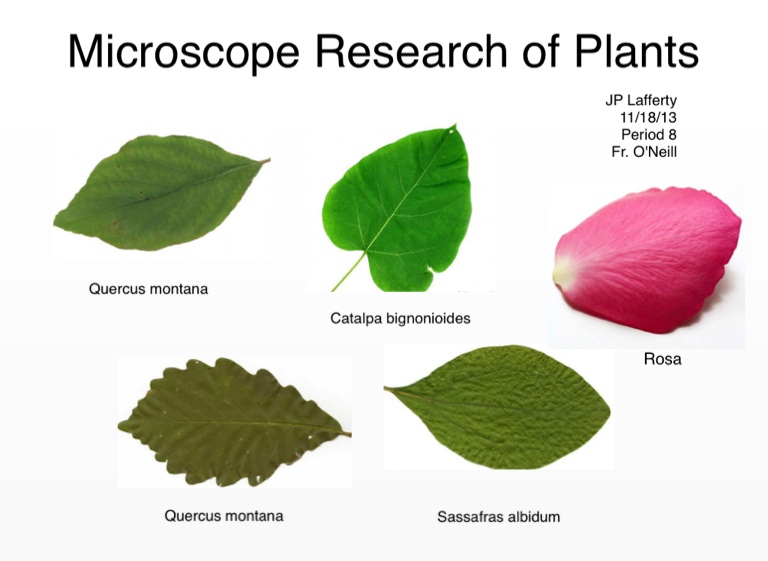 Microscope Research of Plants

JP Lafferty
11/18/13
Period 8
Fr. O'Neill

Quercus montana

Catalpa bignonioides

Rosa

Quercus montana

Sassafras albidum